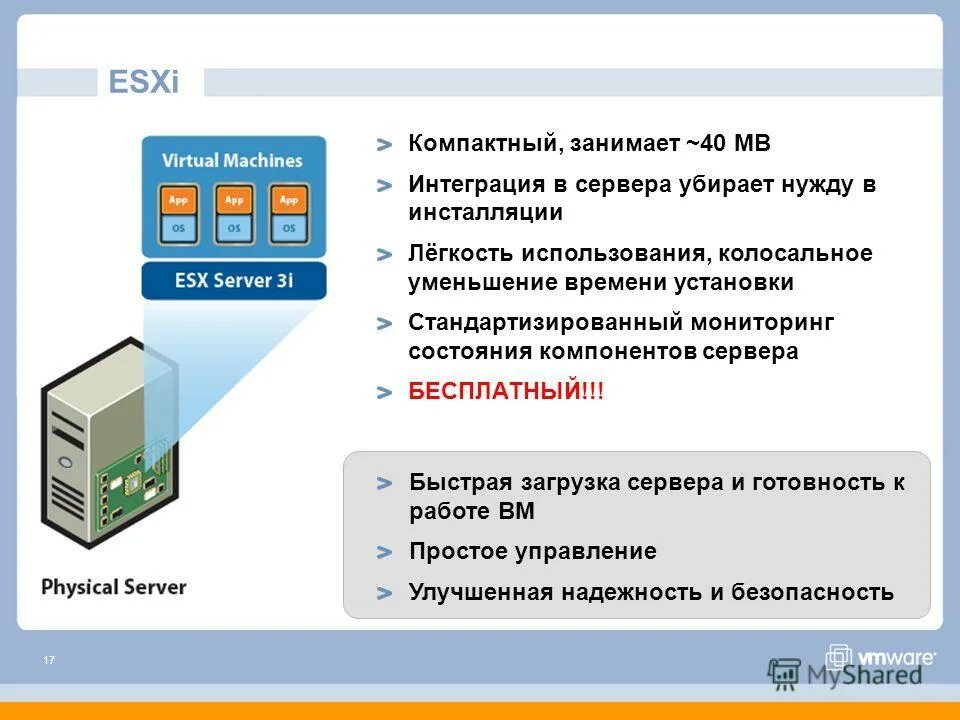 ESXi

Virtual Machines

App
OS
App
OS
App
OS

ESX Server 3i

Physical Server

> Компактный, занимает ~40 MB
> Интеграция в сервера убирает нужду в инсталляции
> Лёгкость использования, колосальное уменьшение времени установки
> Стандартизированный мониторинг состояния компонентов сервера
> БЕСПЛАТНЫЙ!!!

> Быстрая загрузка сервера и готовность к работе ВМ
> Простое управление
> Улучшенная надежность и безопасность

17

vmware

MyShared